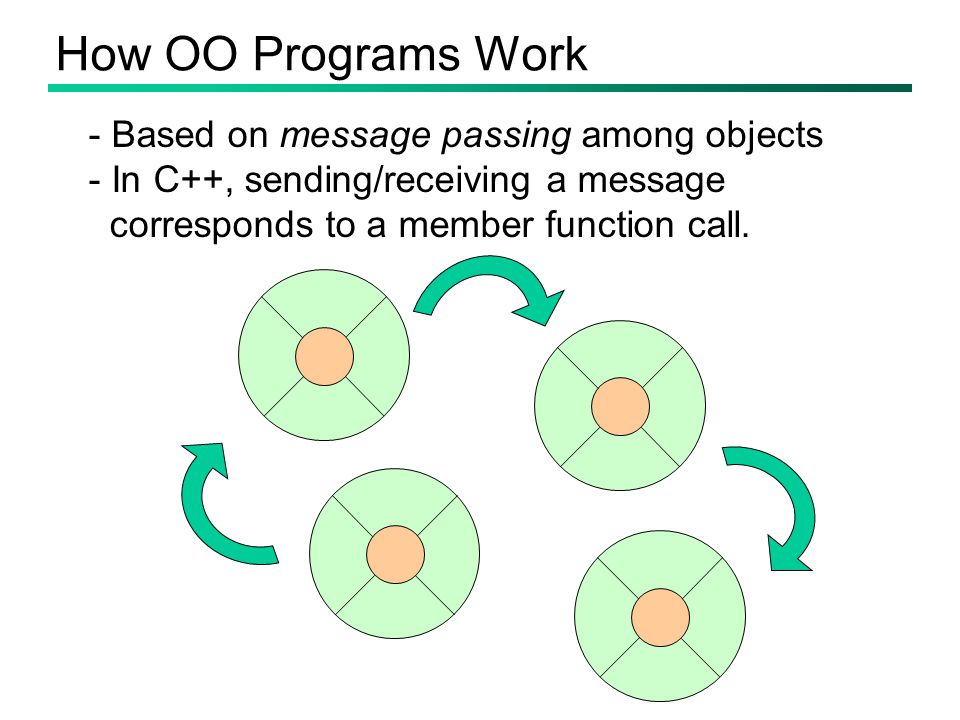 How OO Programs Work

- Based on message passing among objects
- In C++, sending/receiving a message corresponds to a member function call.